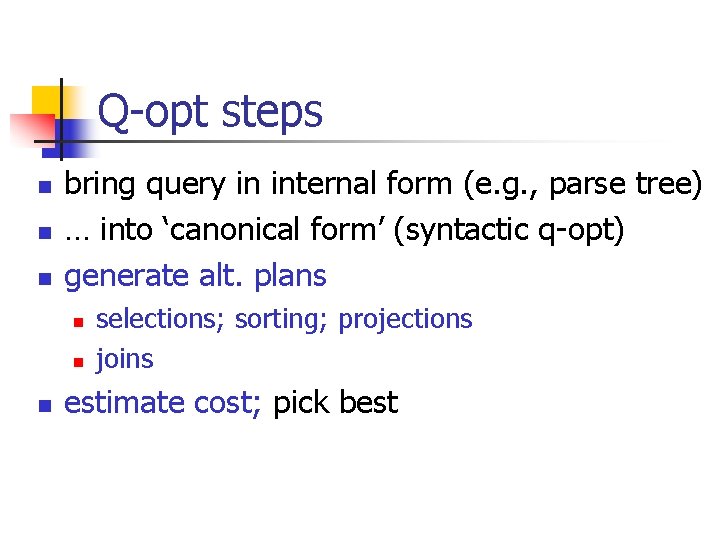 Q-opt steps

- bring query in internal form (e.g., parse tree)
- … into ‘canonical form’ (syntactic q-opt)
- generate alt. plans
  - selections; sorting; projections
  - joins
- estimate cost; pick best